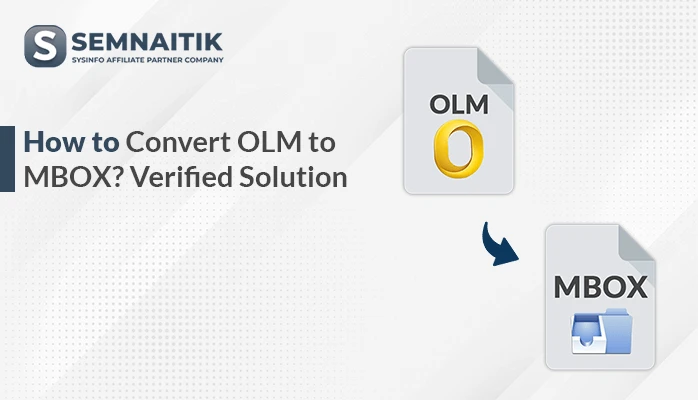 S SEMNAITIK
SYSINFO AFFILIATE PARTNER COMPANY

How to Convert OLM to MBOX? Verified Solution

OLM
O

MBOX